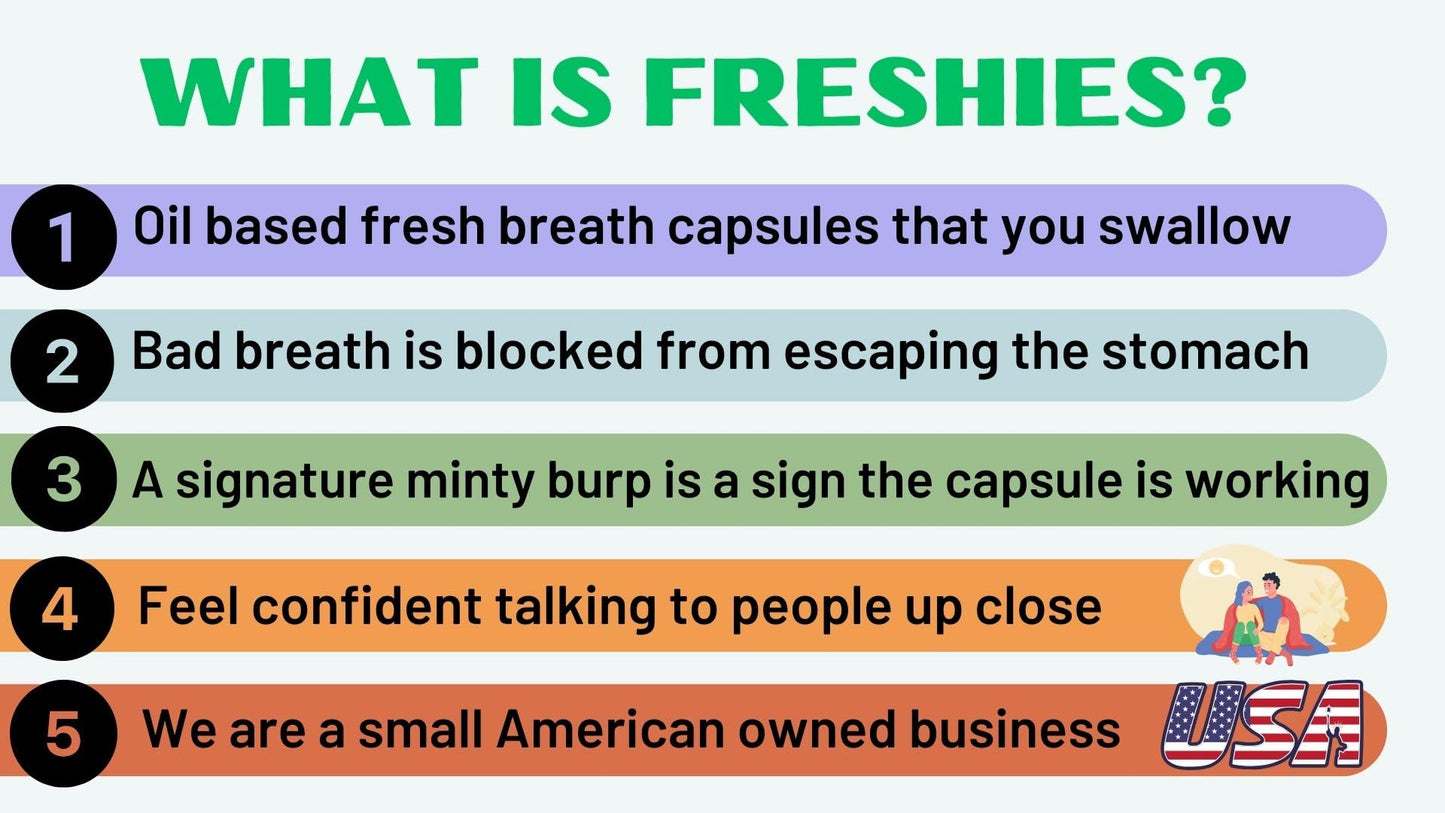 WHAT IS FRESHIES?

1 Oil based fresh breath capsules that you swallow

2 Bad breath is blocked from escaping the stomach

3 A signature minty burp is a sign the capsule is working

4 Feel confident talking to people up close

5 We are a small American owned business

USA